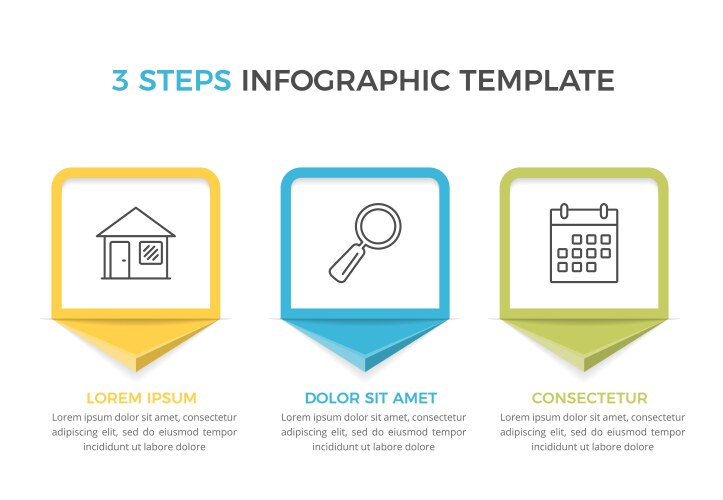 3 STEPS INFOGRAPHIC TEMPLATE

LOREM IPSUM
Lorem ipsum dolor sit amet, consectetur adipiscing elit, sed do eiusmod tempor incididunt ut labore dolore

DOLOR SIT AMET
Lorem ipsum dolor sit amet, consectetur adipiscing elit, sed do eiusmod tempor incididunt ut labore dolore

CONSECTETUR
Lorem ipsum dolor sit amet, consectetur adipiscing elit, sed do eiusmod tempor incididunt ut labore dolore